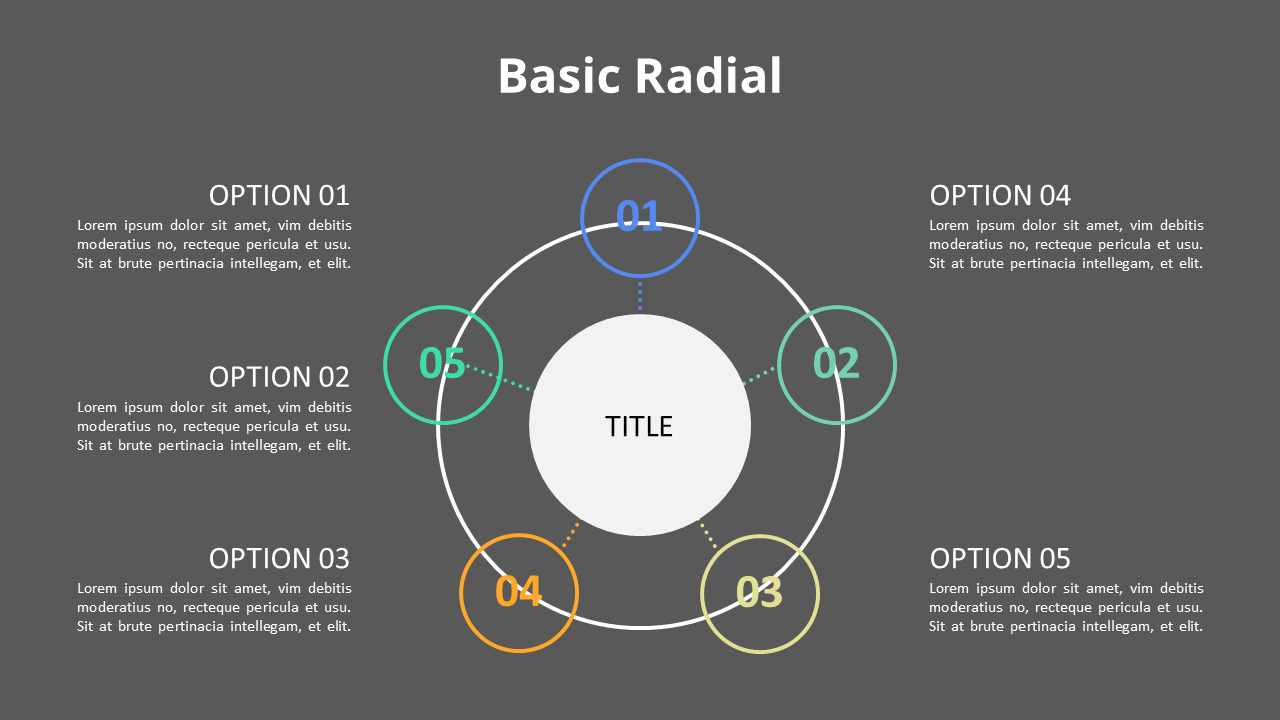 Basic Radial

OPTION 01
Lorem ipsum dolor sit amet, vim debitis moderatius no, recteque pericula et usu. Sit at brute pertinacia intellegam, et elit.

OPTION 02
Lorem ipsum dolor sit amet, vim debitis moderatius no, recteque pericula et usu. Sit at brute pertinacia intellegam, et elit.

OPTION 03
Lorem ipsum dolor sit amet, vim debitis moderatius no, recteque pericula et usu. Sit at brute pertinacia intellegam, et elit.

01

05

02

TITLE

04

03

OPTION 04
Lorem ipsum dolor sit amet, vim debitis moderatius no, recteque pericula et usu. Sit at brute pertinacia intellegam, et elit.

OPTION 05
Lorem ipsum dolor sit amet, vim debitis moderatius no, recteque pericula et usu. Sit at brute pertinacia intellegam, et elit.